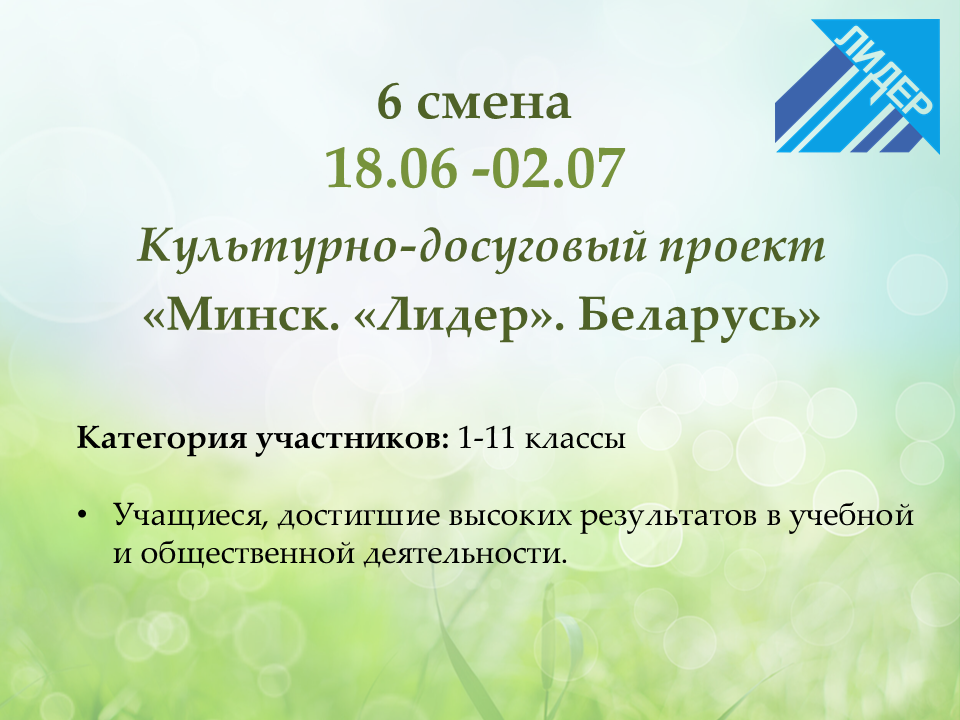 ЛИДЕР

6 смена
18.06 -02.07

Культурно-досуговый проект
«Минск. «Лидер». Беларусь»

Категория участников: 1-11 классы

• Учащиеся, достигшие высоких результатов в учебной и общественной деятельности.